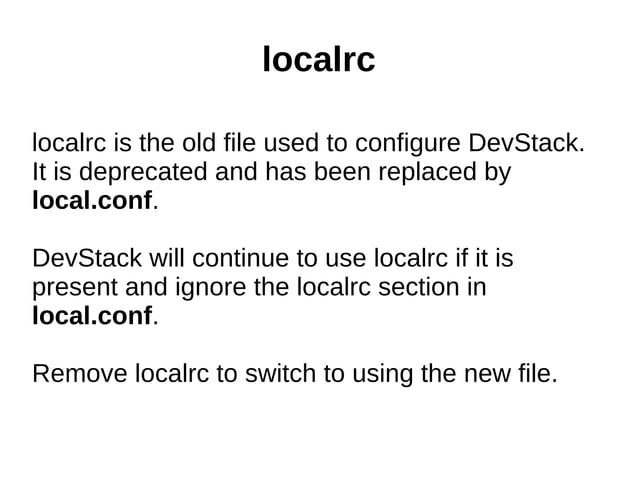 localrc

localrc is the old file used to configure DevStack. It is deprecated and has been replaced by local.conf.

DevStack will continue to use localrc if it is present and ignore the localrc section in local.conf.

Remove localrc to switch to using the new file.